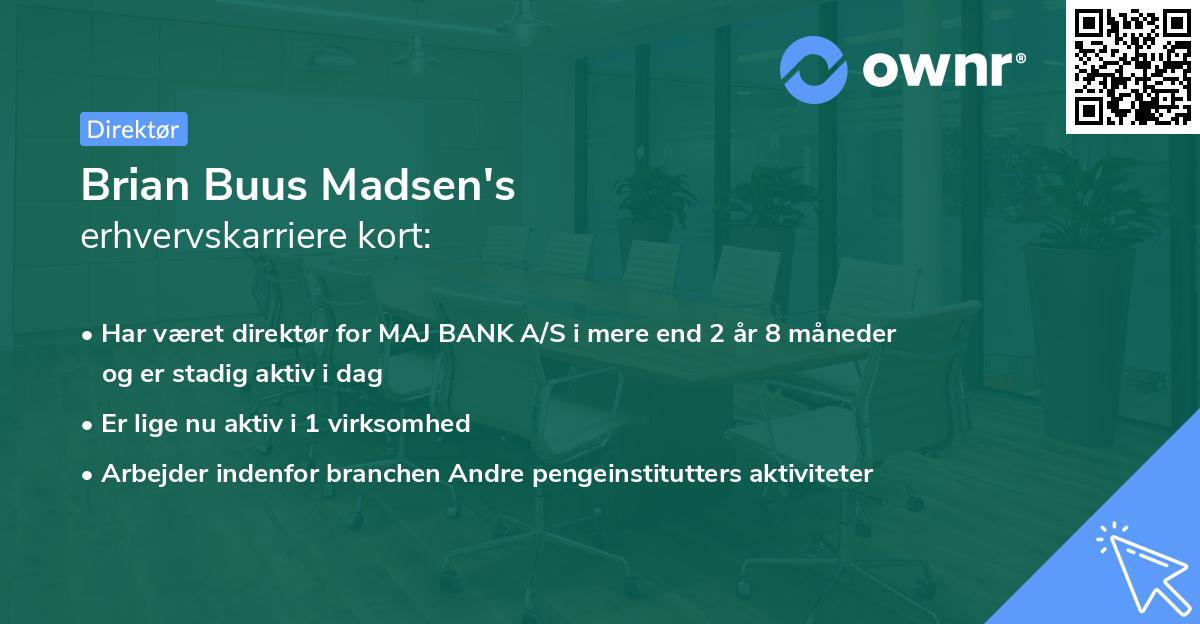 ownr®

Direktør

Brian Buus Madsen's
erhvervskarriere kort:

• Har været direktør for MAJ BANK A/S i mere end 2 år 8 måneder og er stadig aktiv i dag
• Er lige nu aktiv i 1 virksomhed
• Arbejder indenfor branchen Andre pengeinstitutters aktiviteter